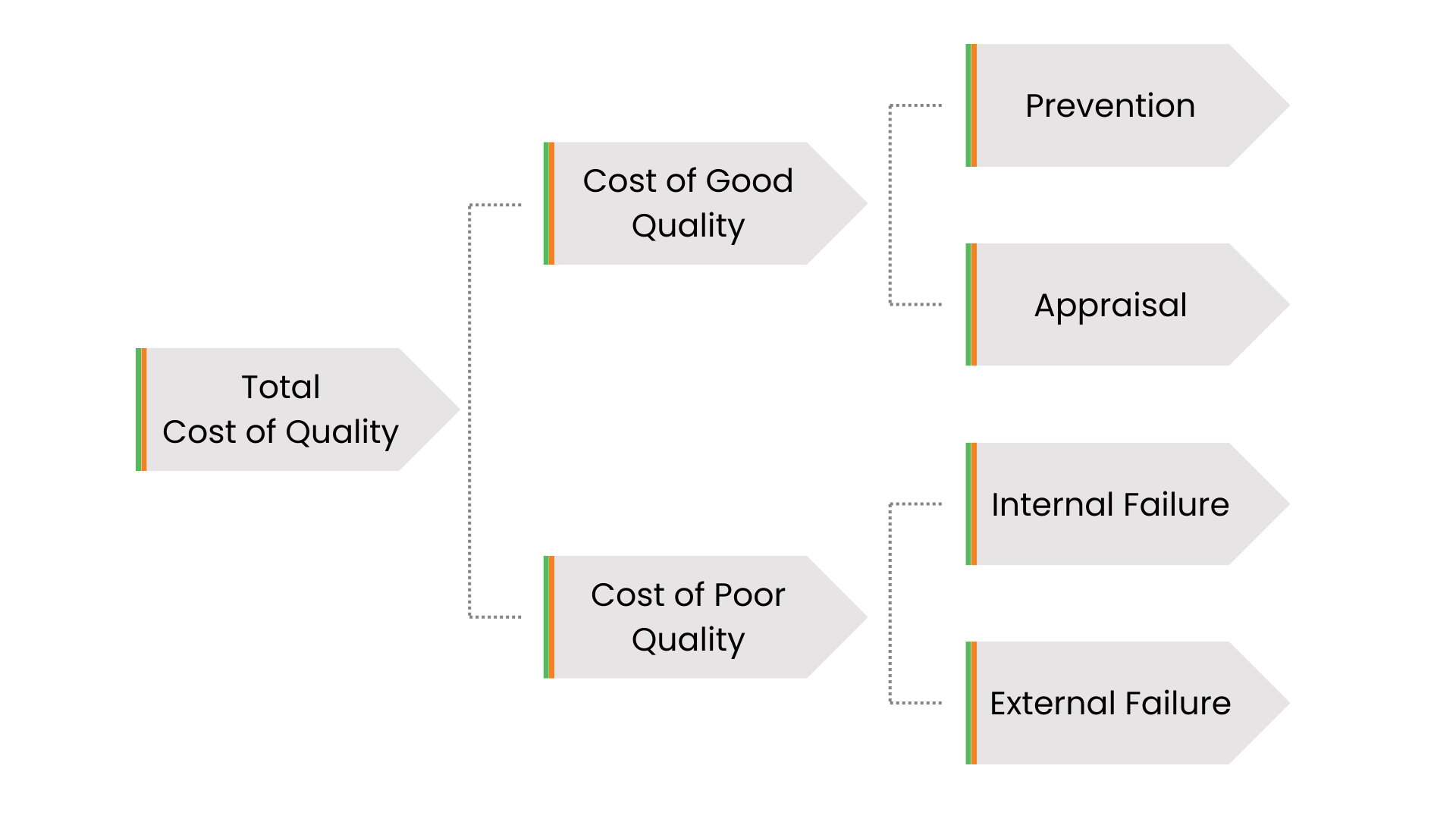 Total
Cost of Quality

Cost of Good Quality

Cost of Poor Quality

Prevention

Appraisal

Internal Failure

External Failure